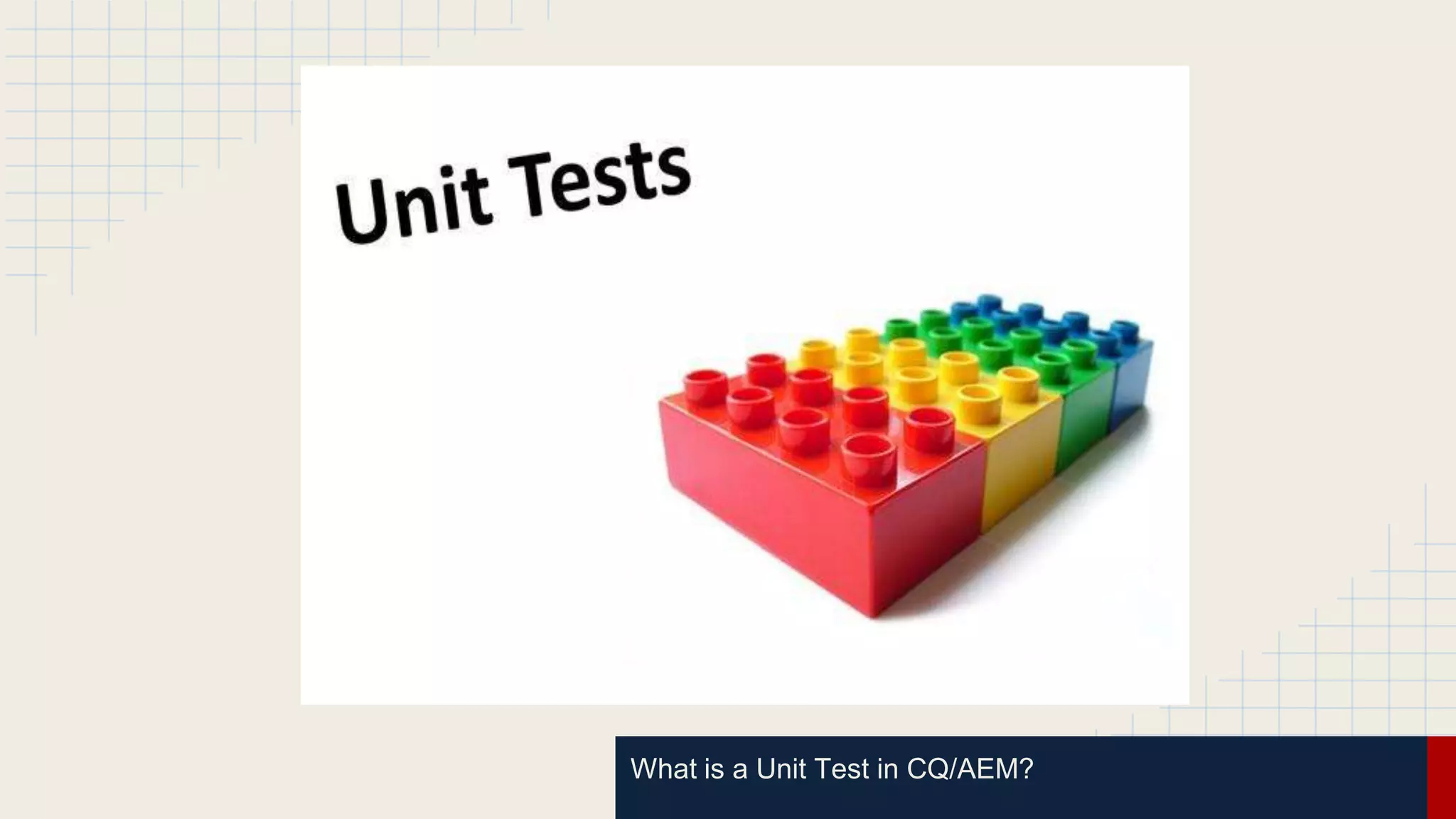 Unit Tests

What is a Unit Test in CQ/AEM?